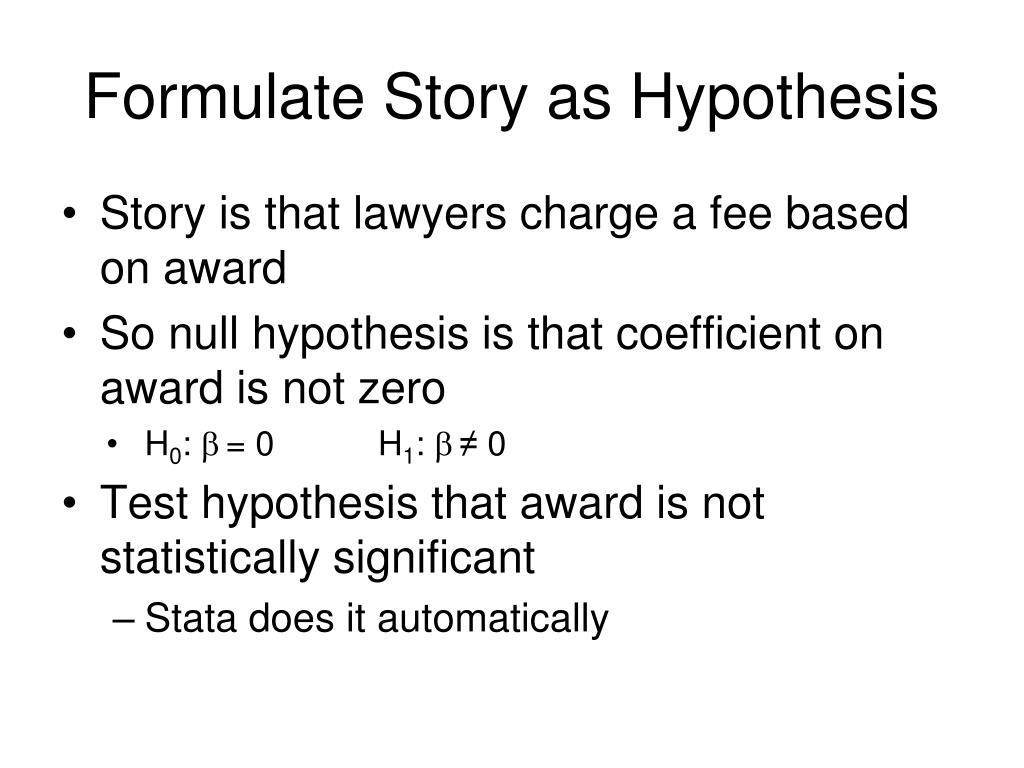 Formulate Story as Hypothesis

• Story is that lawyers charge a fee based on award

• So null hypothesis is that coefficient on award is not zero

• $H_0$: $\beta = 0$ $H_1$: $\beta \neq 0$

• Test hypothesis that award is not statistically significant

– Stata does it automatically